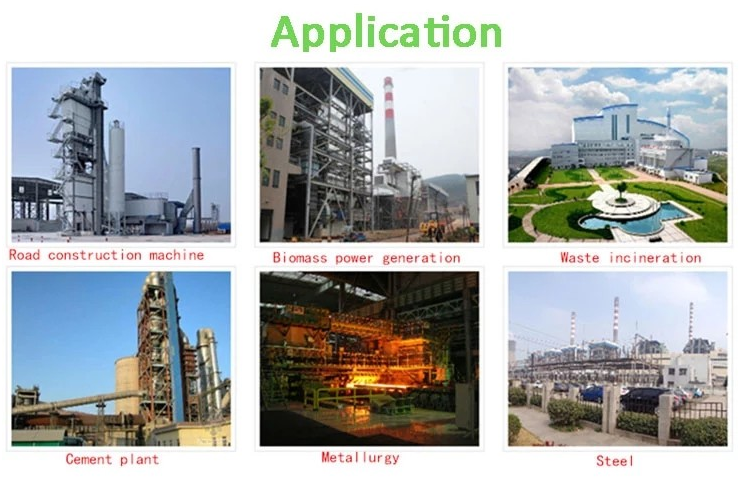 Application

Road construction machine

Biomass power generation

Waste incineration

Cement plant

Metallurgy

Steel